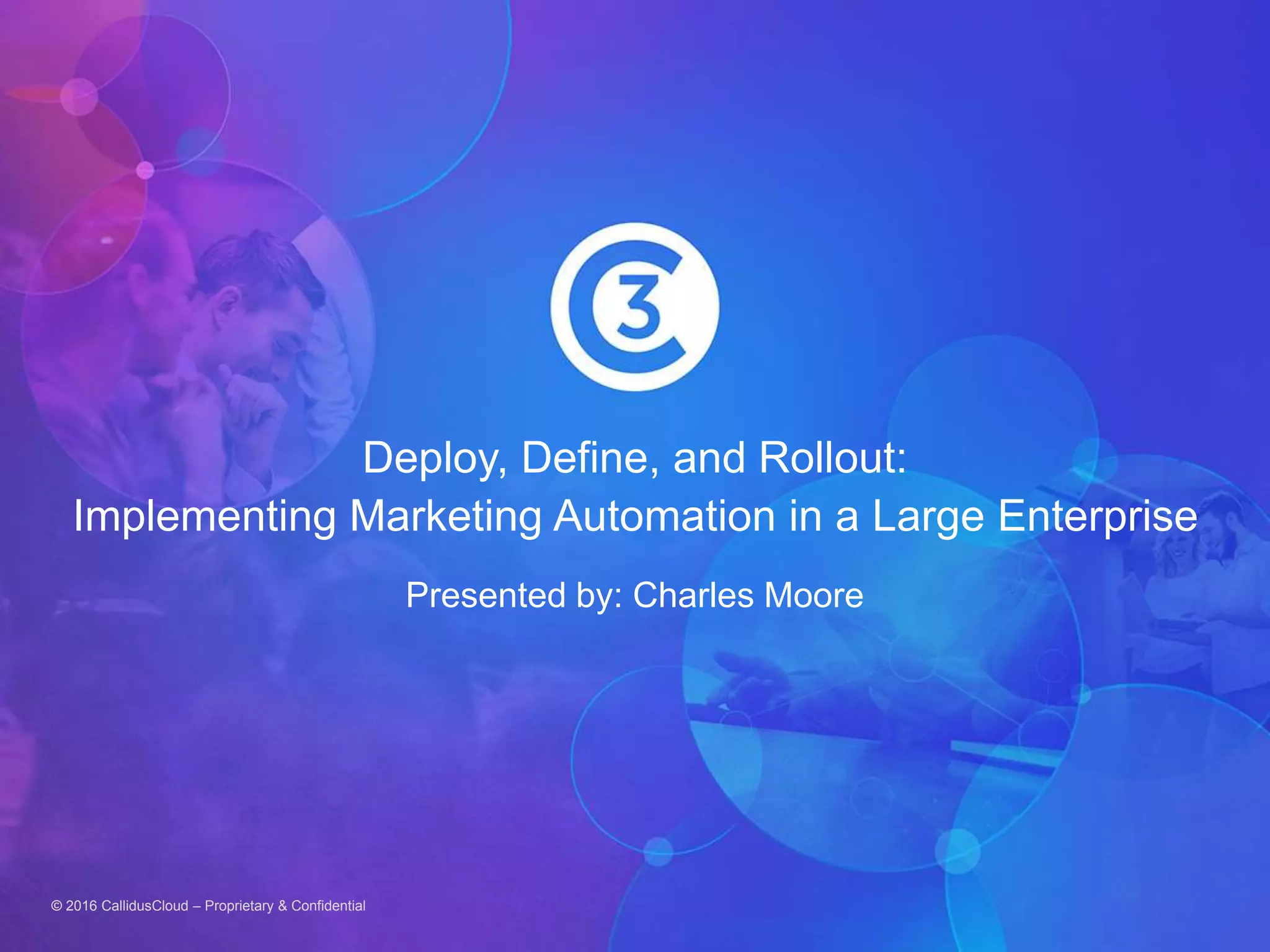 C3

Deploy, Define, and Rollout:
Implementing Marketing Automation in a Large Enterprise

Presented by: Charles Moore

© 2016 CallidusCloud – Proprietary & Confidential